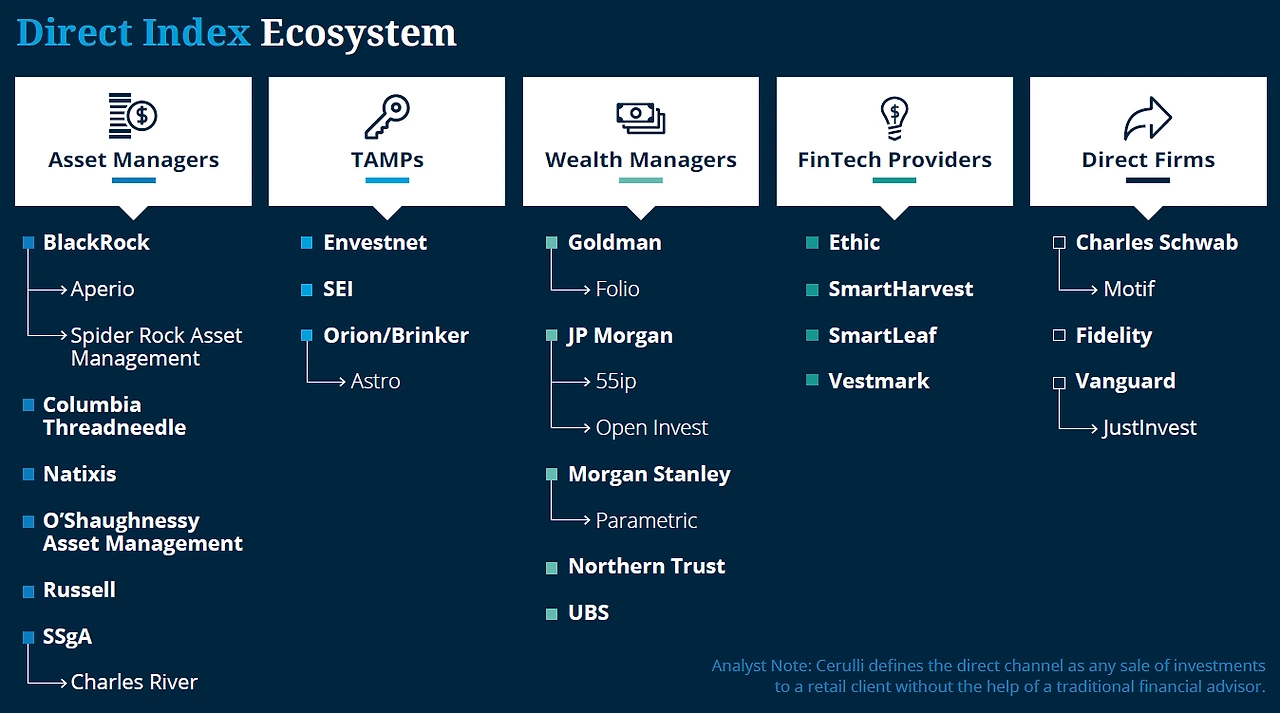 Direct Index Ecosystem

Asset Managers

BlackRock
Aperio
Spider Rock Asset Management
Columbia Threadneedle
Natixis
O'Shaughnessy Asset Management
Russell
SSgA
Charles River

TAMPs

Envestnet
SEI
Orion/Brinker
Astro

Wealth Managers

Goldman
Folio
JP Morgan
55ip
Open Invest
Morgan Stanley
Parametric
Northern Trust
UBS

FinTech Providers

Ethic
SmartHarvest
SmartLeaf
Vestmark

Direct Firms

Charles Schwab
Motif
Fidelity
Vanguard
JustInvest

Analyst Note: Cerulli defines the direct channel as any sale of investments to a retail client without the help of a traditional financial advisor.